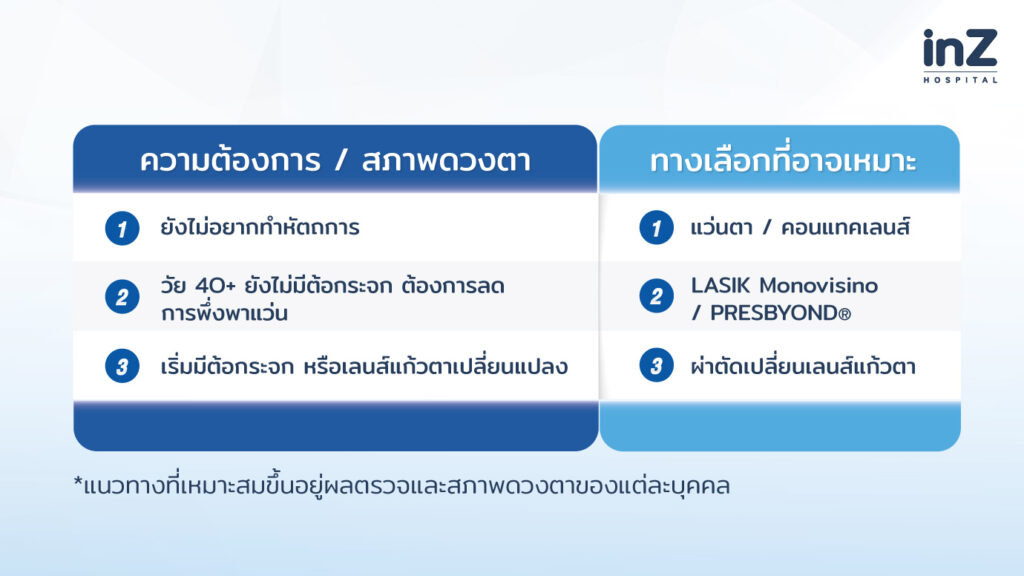 inZ
HOSPITAL

| ความต้องการ / สภาพดวงตา | ทางเลือกที่อาจเหมาะ |
|---|---|
| 1 ยังไม่อยากทำหัตถการ | 1 แว่นตา / คอนแทคเลนส์ |
| 2 วัย 40+ ยังไม่มีต้อกระจก ต้องการลดการพึ่งพาแว่น | 2 LASIK Monovisino / PRESBYOND® |
| 3 เริ่มมีต้อกระจก หรือเลนส์แก้วตาเปลี่ยนแปลง | 3 ผ่าตัดเปลี่ยนเลนส์แก้วตา |

*แนวทางที่เหมาะสมขึ้นอยู่ผลตรวจและสภาพดวงตาของแต่ละบุคคล